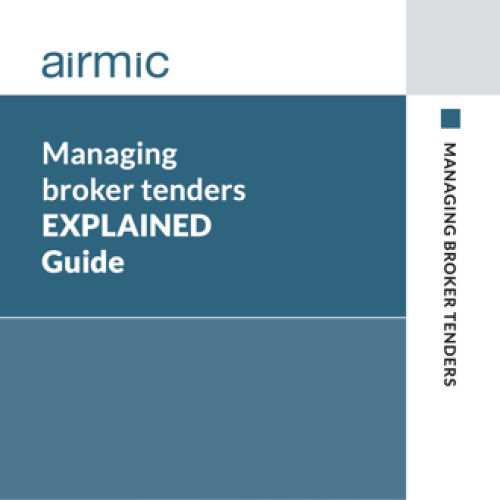 airmic

Managing broker tenders EXPLAINED Guide

MANAGING BROKER TENDERS